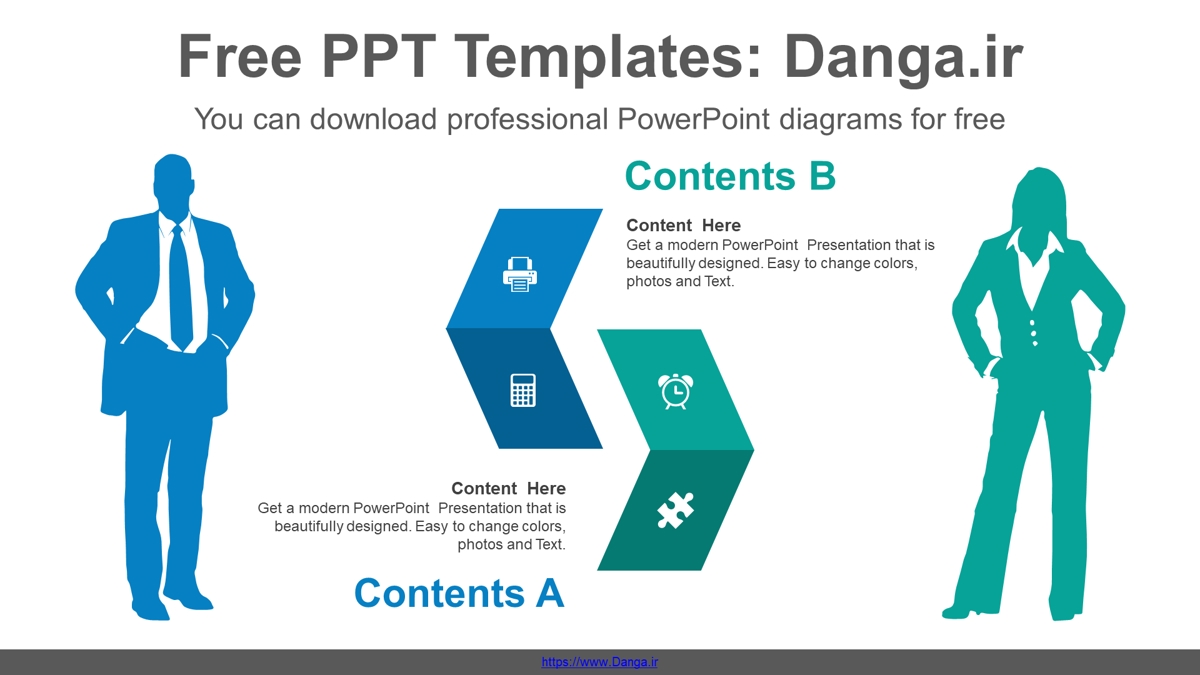 Free PPT Templates: Danga.ir

You can download professional PowerPoint diagrams for free

Contents B

Content Here
Get a modern PowerPoint Presentation that is beautifully designed. Easy to change colors, photos and Text.

Content Here
Get a modern PowerPoint Presentation that is beautifully designed. Easy to change colors, photos and Text.

Contents A

https://www.Danga.ir